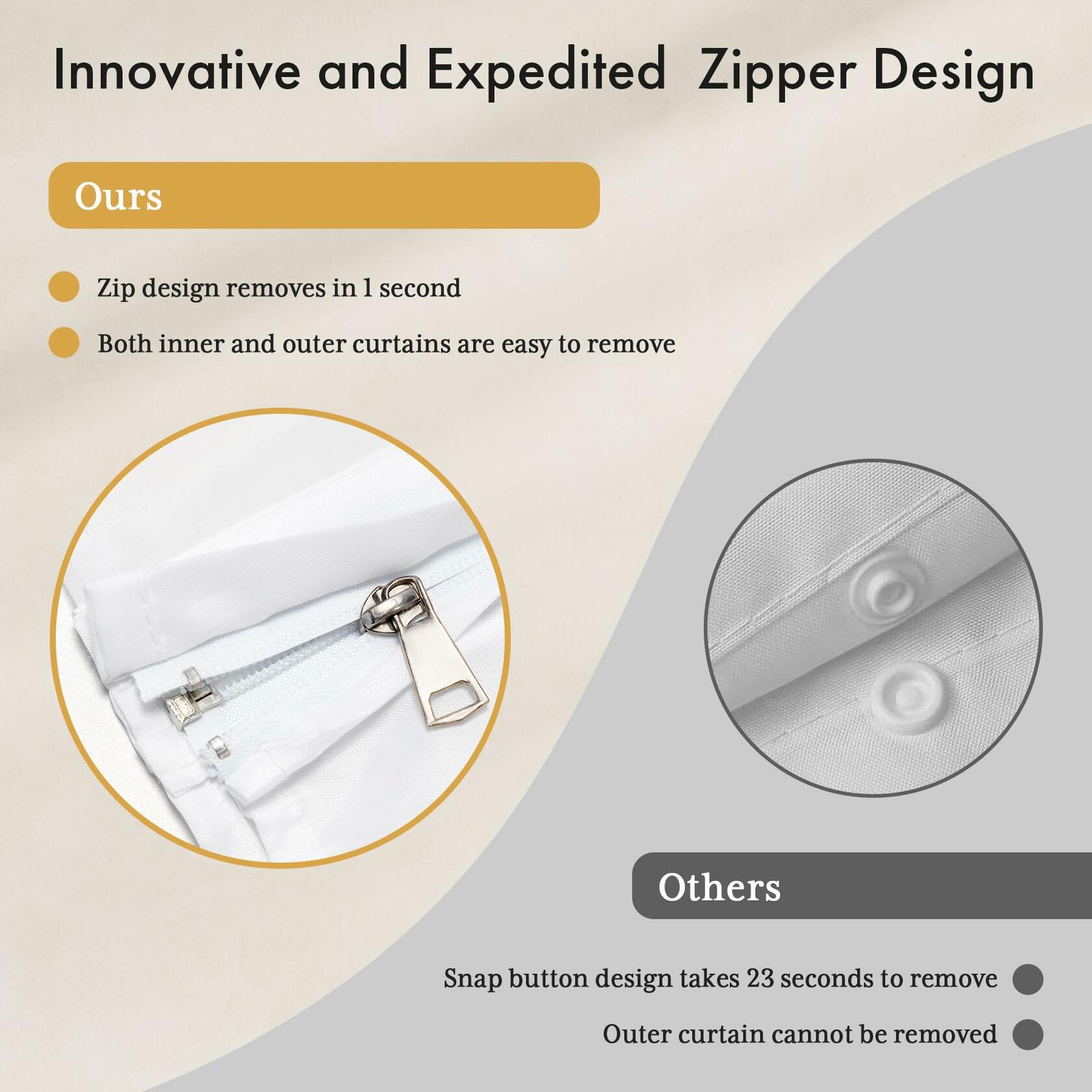 Innovative and Expedited  Zipper Design

Ours

Zip design removes in 1 second

Both inner and outer curtains are easy to remove

Others

Snap button design takes 23 seconds to remove

Outer curtain cannot be removed